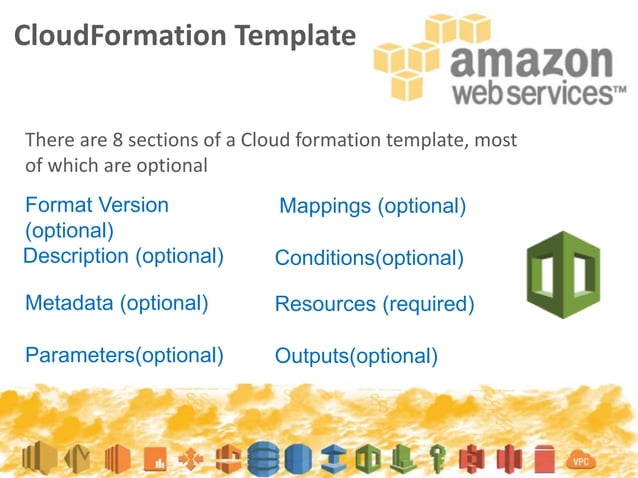 CloudFormation Template

amazon web services™

There are 8 sections of a Cloud formation template, most of which are optional

Format Version (optional)

Description (optional)

Metadata (optional)

Parameters(optional)

Mappings (optional)

Conditions(optional)

Resources (required)

Outputs(optional)

VPC